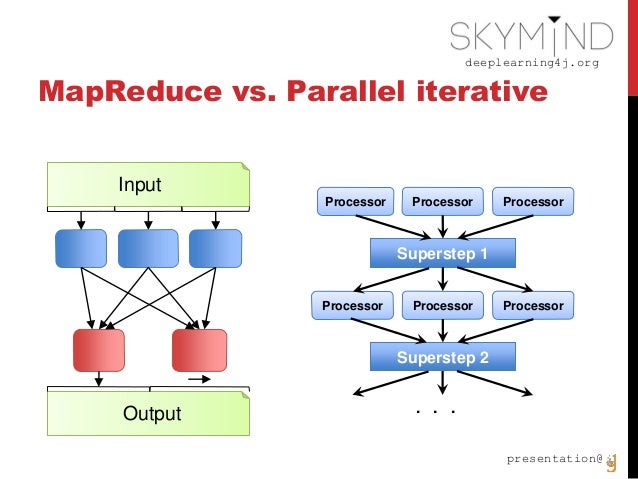 SKYMIND
deeplearning4j.org

MapReduce vs. Parallel iterative

Input

Output

Processor Processor Processor

Superstep 1

Processor Processor Processor

Superstep 2

. . .

presentation@